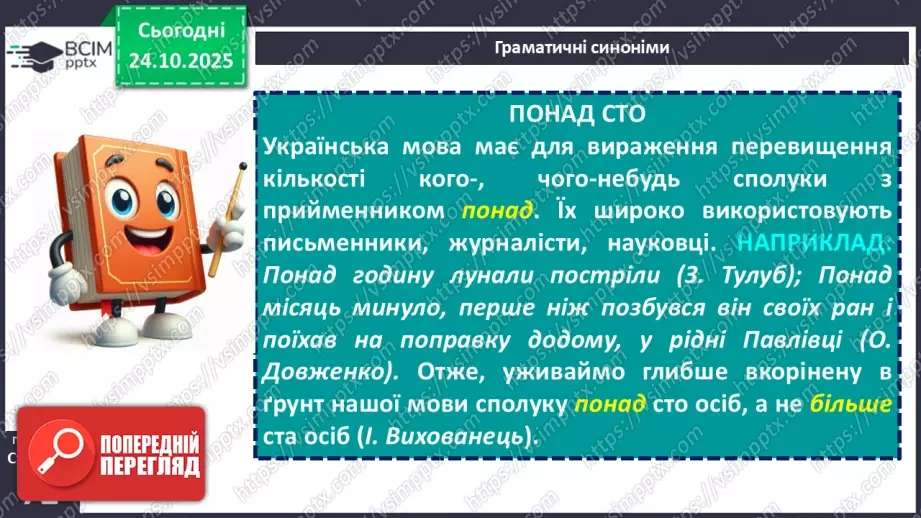 ВСІМ pptx

Сьогодні 24.10.2025

Граматичні синоніми

ПОНАД СТО

Українська мова має для вираження перевищення кількості кого-, чого-небудь сполуки з прийменником понад. Їх широко використовують письменники, журналісти, науковці. НАПРИКЛАД. Понад годину лунали постріли (З. Тулуб); Понад місяць минуло, перше ніж позбувся він своїх ран і поїхав на поправку додому, у рідні Павлівці (О. Довженко). Отже, уживаймо глибше вкорінену в ґрунт нашої мови сполуку понад сто осіб, а не більше ста осіб (І. Вихованець).

ПОПЕРЕДНІЙ ПЕРЕГЛЯД

https://vsimpptx.com